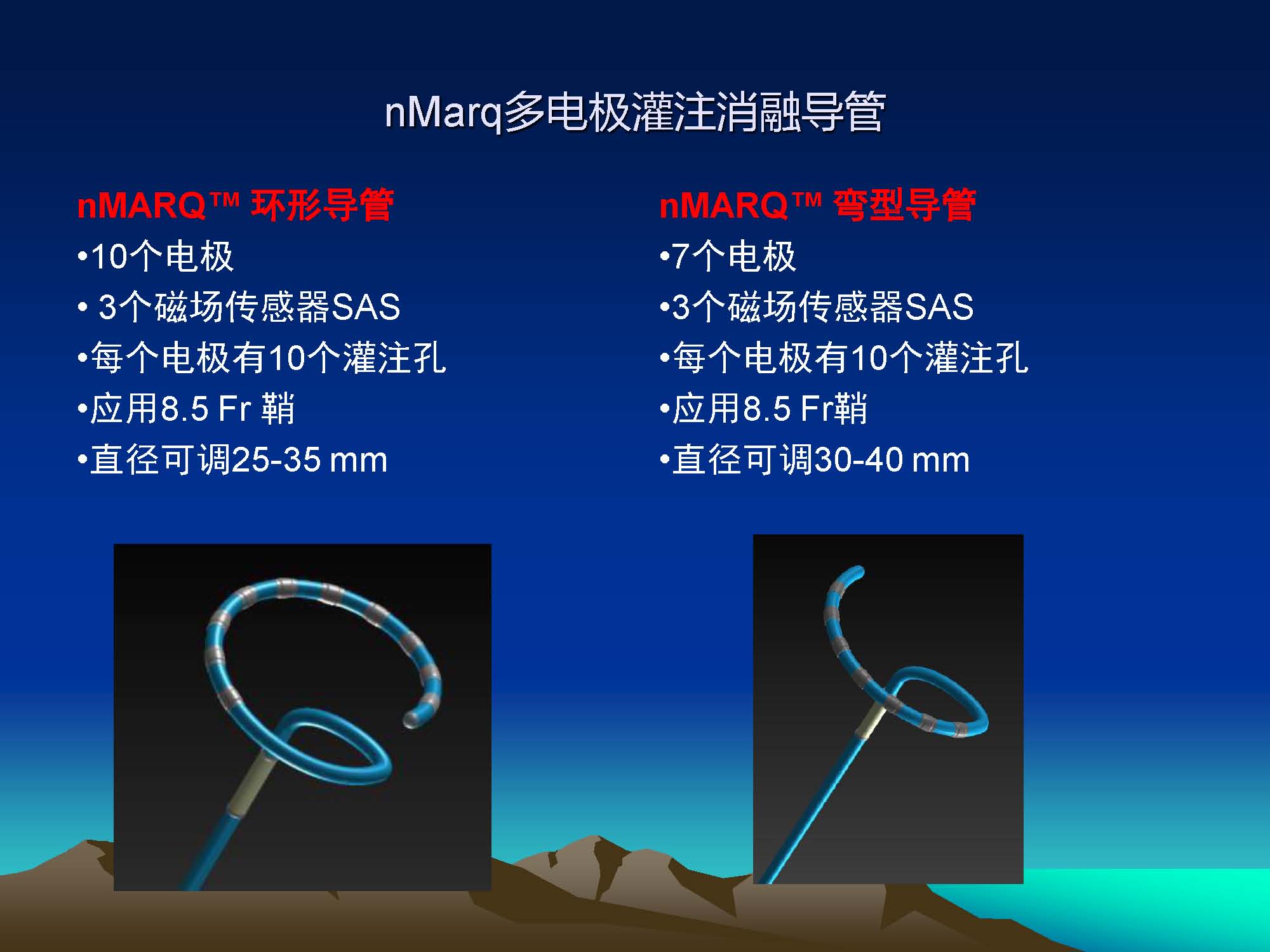 nMarq多电极灌注消融导管

nMARQ™ 环形导管
•10个电极
• 3个磁场传感器SAS
•每个电极有10个灌注孔
•应用8.5 Fr 鞘
•直径可调25-35 mm

nMARQ™ 弯型导管
•7个电极
•3个磁场传感器SAS
•每个电极有10个灌注孔
•应用8.5 Fr鞘
•直径可调30-40 mm